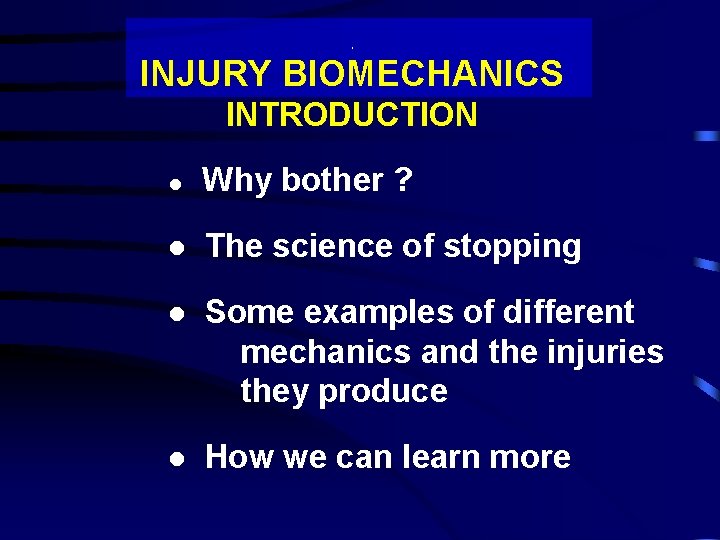 INJURY BIOMECHANICS
INTRODUCTION

• Why bother ?

• The science of stopping

• Some examples of different mechanics and the injuries they produce

• How we can learn more